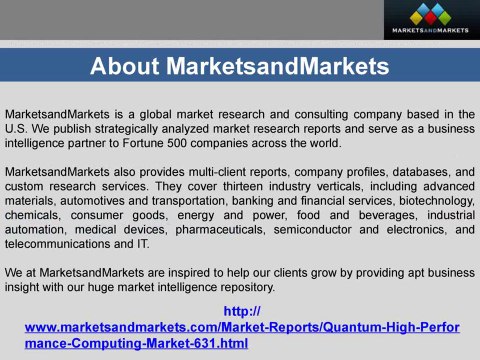 MARKETSANDMARKETS

About MarketsandMarkets

MarketsandMarkets is a global market research and consulting company based in the U.S. We publish strategically analyzed market research reports and serve as a business intelligence partner to Fortune 500 companies across the world.

MarketsandMarkets also provides multi-client reports, company profiles, databases, and custom research services. They cover thirteen industry verticals, including advanced materials, automotives and transportation, banking and financial services, biotechnology, chemicals, consumer goods, energy and power, food and beverages, industrial automation, medical devices, pharmaceuticals, semiconductor and electronics, and telecommunications and IT.

We at MarketsandMarkets are inspired to help our clients grow by providing apt business insight with our huge market intelligence repository.

http://www.marketsandmarkets.com/Market-Reports/Quantum-High-Performance-Computing-Market-631.html